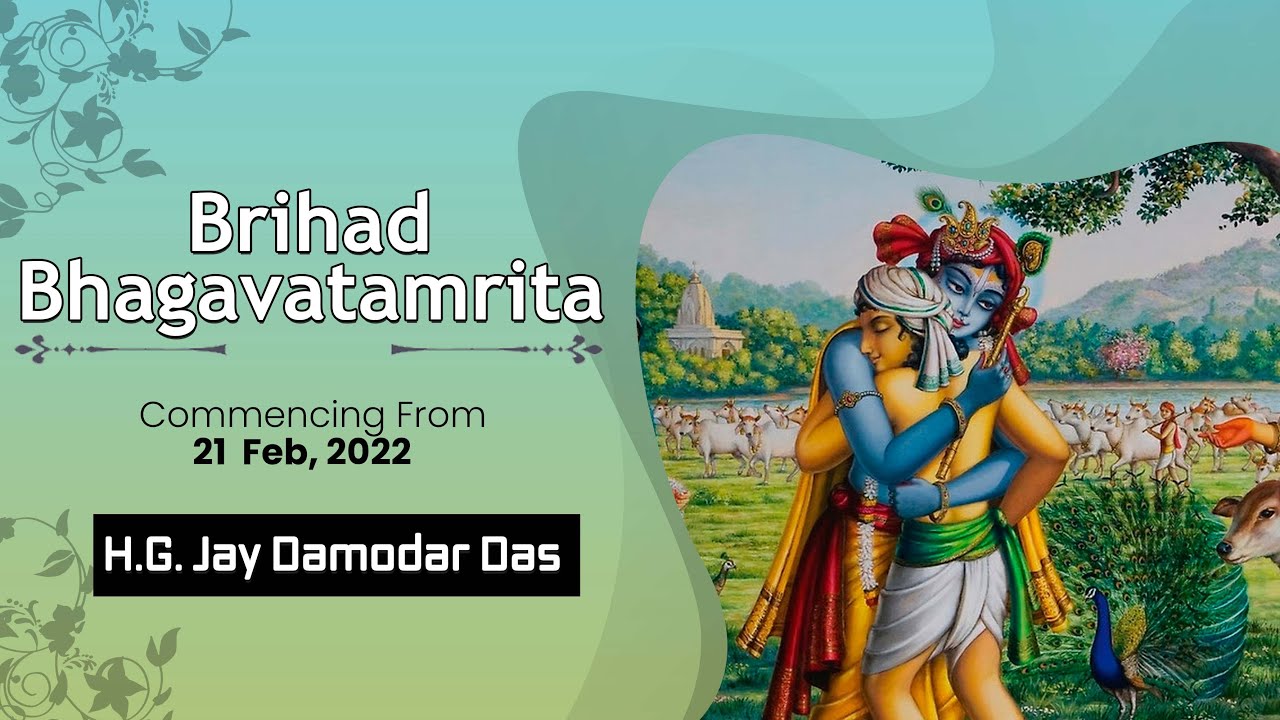 Brihad Bhagavatamrita

Commencing From
21 Feb, 2022

H.G. Jay Damodar Das